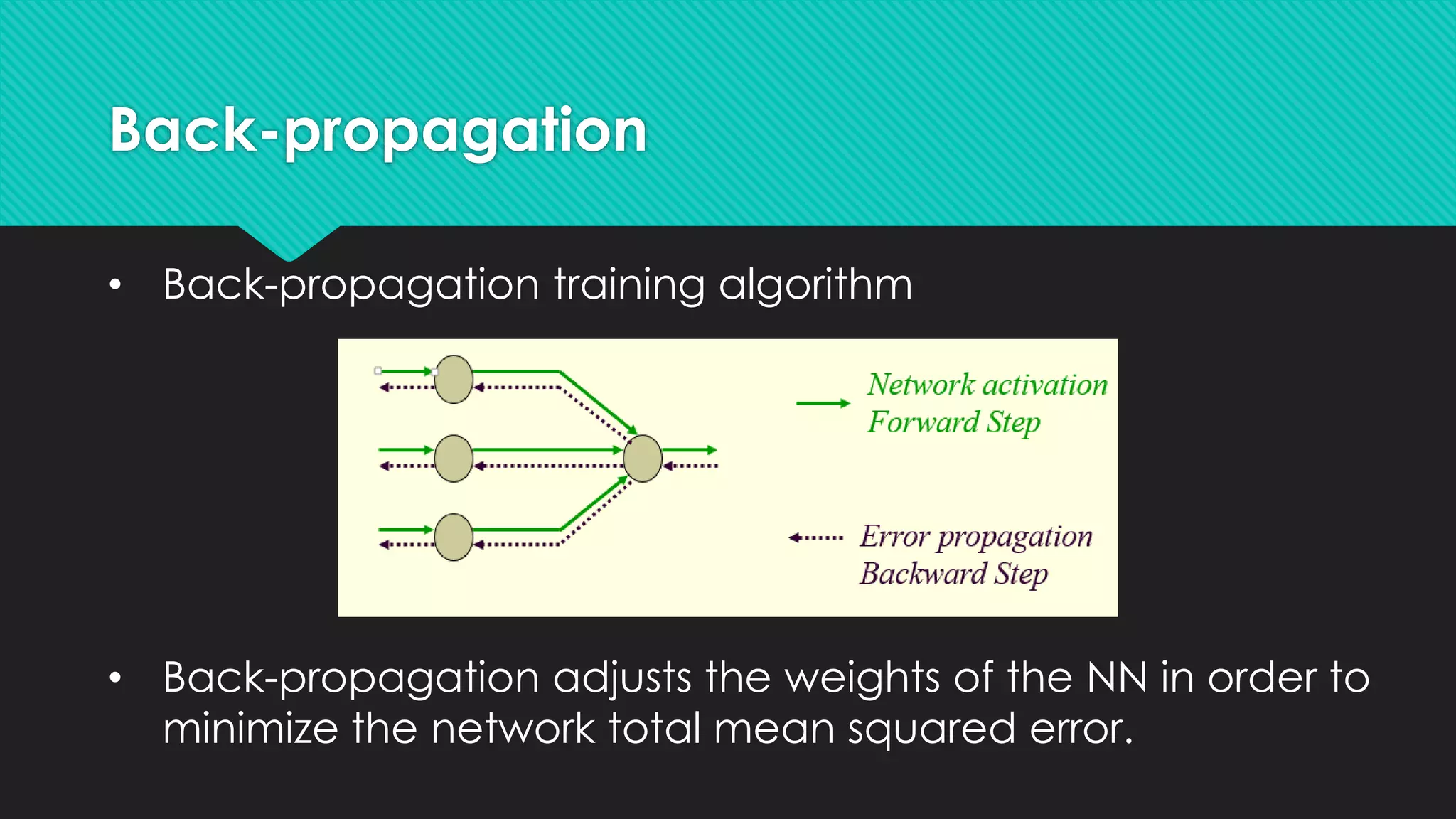 Back-propagation

• Back-propagation training algorithm

Network activation
Forward Step

Error propagation
Backward Step

• Back-propagation adjusts the weights of the NN in order to minimize the network total mean squared error.